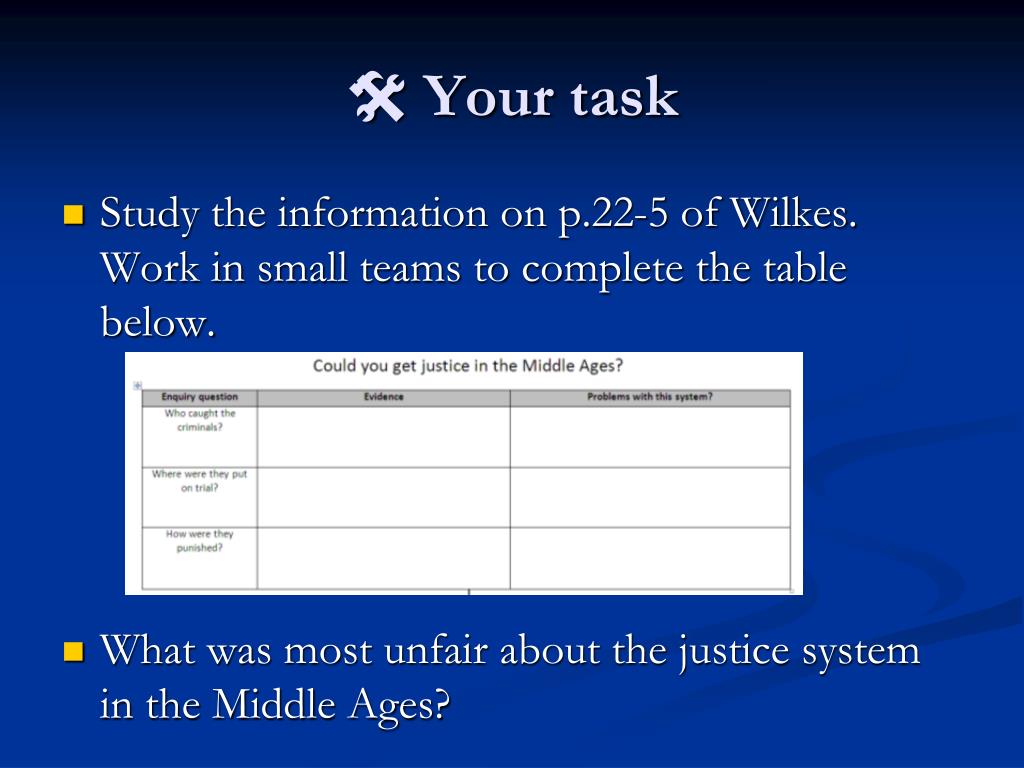 Your task

Study the information on p.22-5 of Wilkes. Work in small teams to complete the table below.

Could you get justice in the Middle Ages?

| Enquiry question | Evidence | Problems with this system? |
|---|---|---|
| Who caught the criminals? | | |
| Where were they put on trial? | | |
| How were they punished? | | |

What was most unfair about the justice system in the Middle Ages?